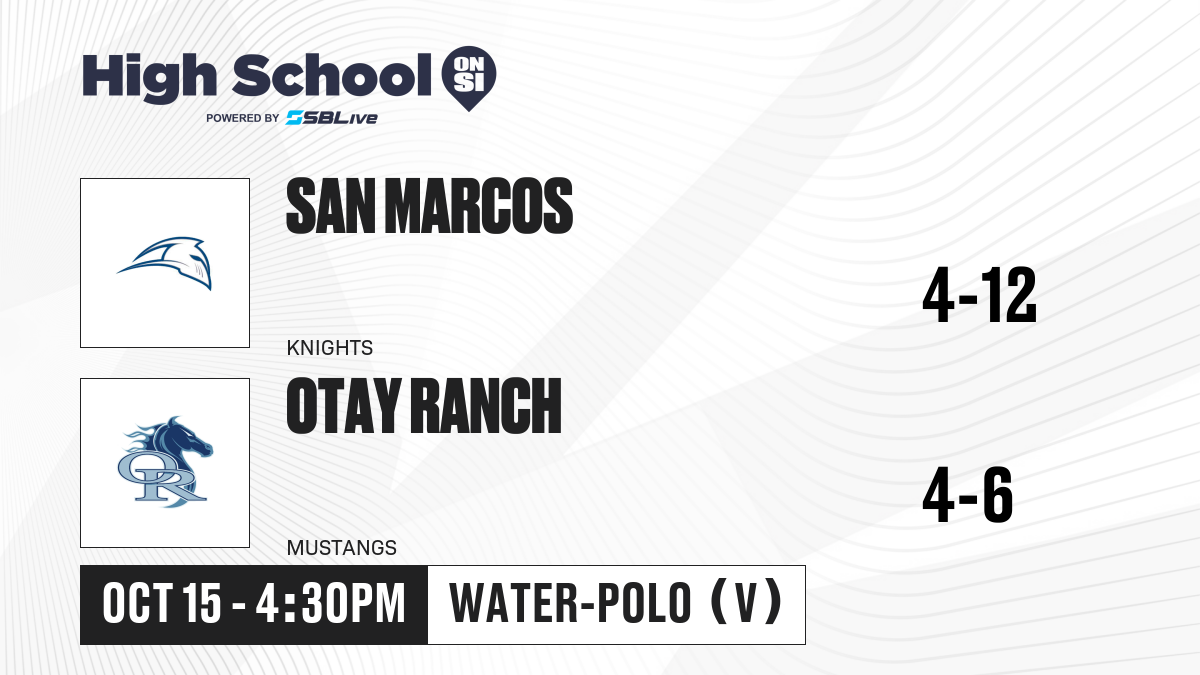 High School ON SI
POWERED BY SBLive

SAN MARCOS
KNIGHTS
4-12

OR

OTAY RANCH
MUSTANGS
4-6

OCT 15 - 4:30PM
WATER-POLO (V)